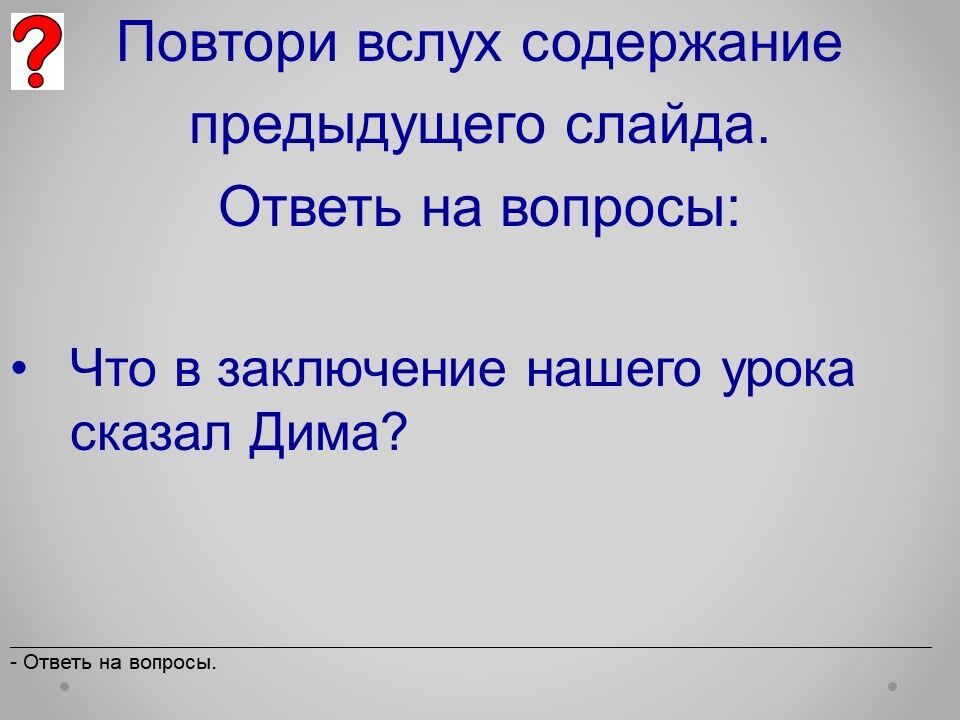 ?

Повтори вслух содержание предыдущего слайда. Ответь на вопросы:

• Что в заключение нашего урока сказал Дима?

- Ответь на вопросы.